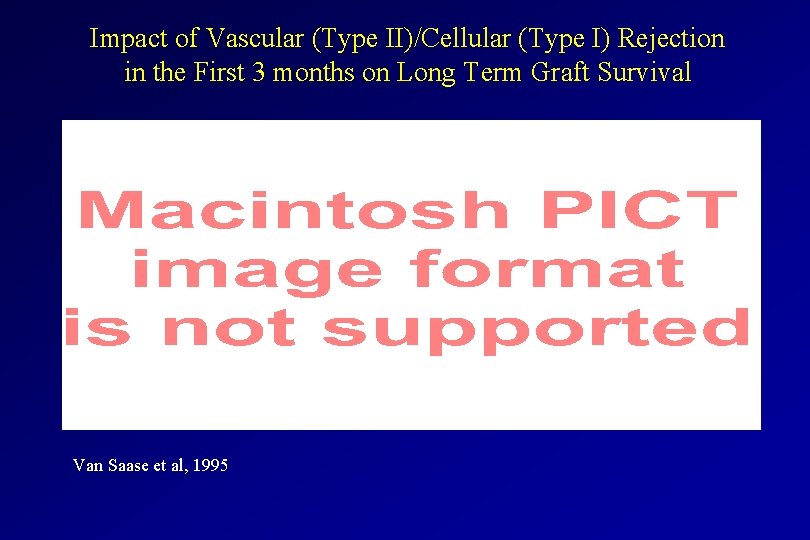 Impact of Vascular (Type II)/Cellular (Type I) Rejection in the First 3 months on Long Term Graft Survival

Macintosh PICT image format is not supported

Van Saase et al, 1995